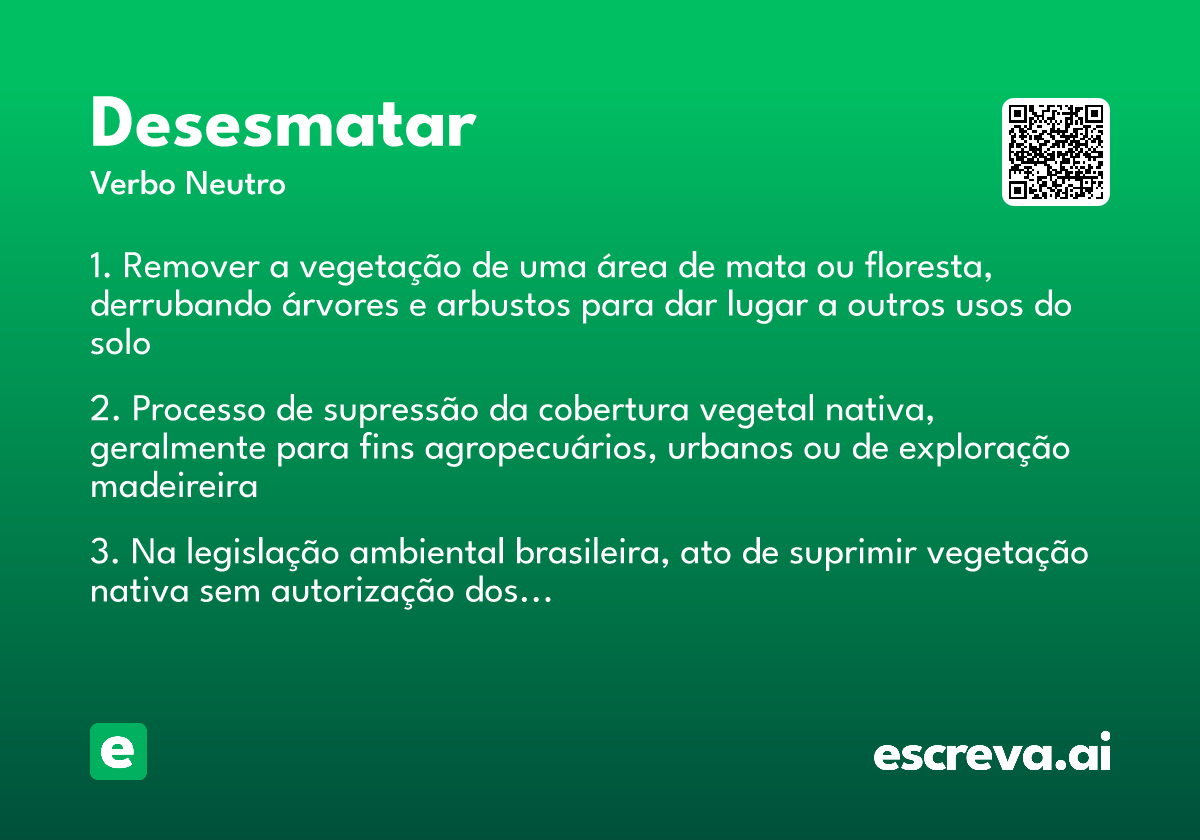 Desesmatar
Verbo Neutro

1. Remover a vegetação de uma área de mata ou floresta, derrubando árvores e arbustos para dar lugar a outros usos do solo

2. Processo de supressão da cobertura vegetal nativa, geralmente para fins agropecuários, urbanos ou de exploração madeireira

3. Na legislação ambiental brasileira, ato de suprimir vegetação nativa sem autorização dos...

e

escreva.ai